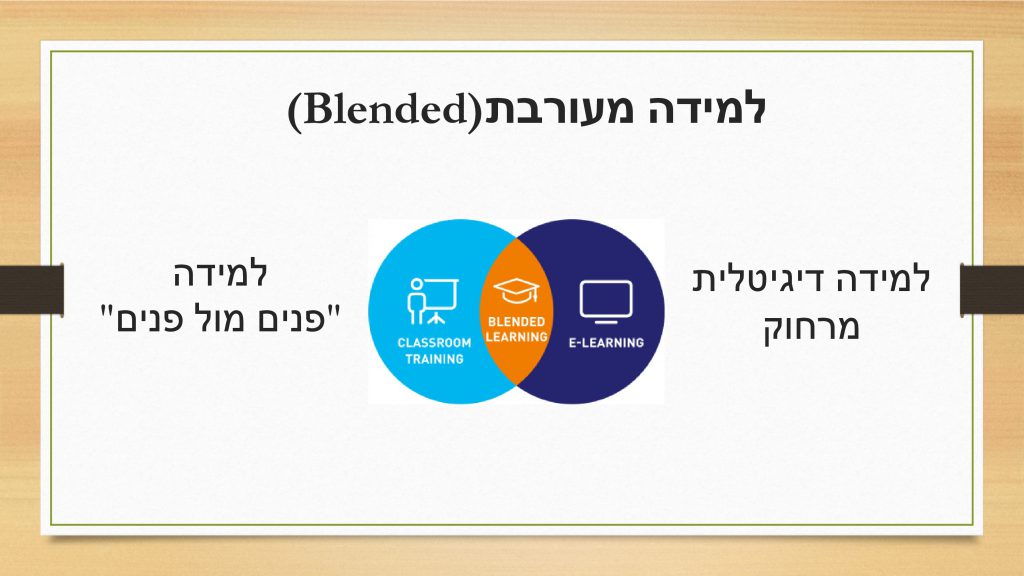 למידה מעורבת(Blended)

למידה דיגיטלית מרחוק

CLASSROOM TRAINING

BLENDED LEARNING

E-LEARNING

למידה "פנים מול פנים"